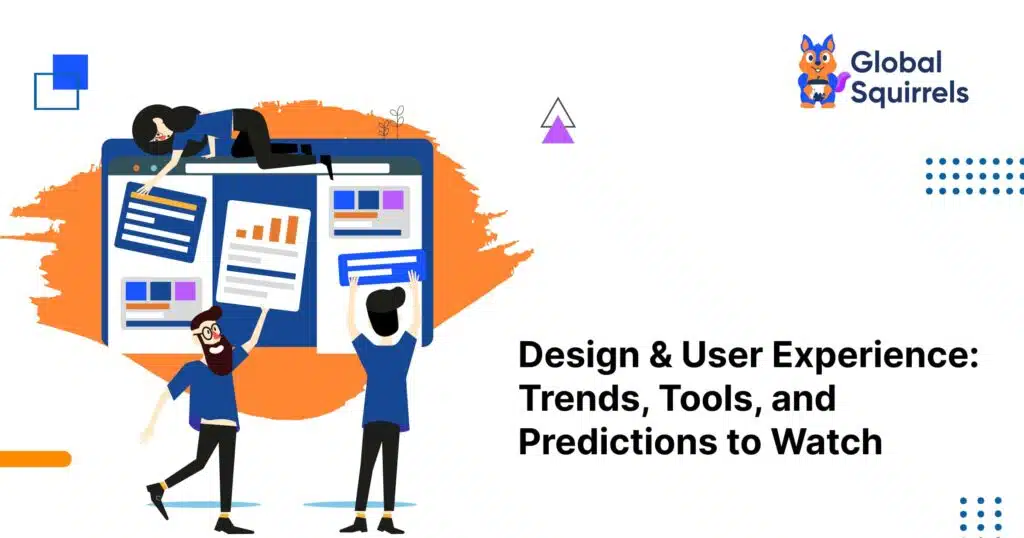 Global Squirrels

Design & User Experience: Trends, Tools, and Predictions to Watch